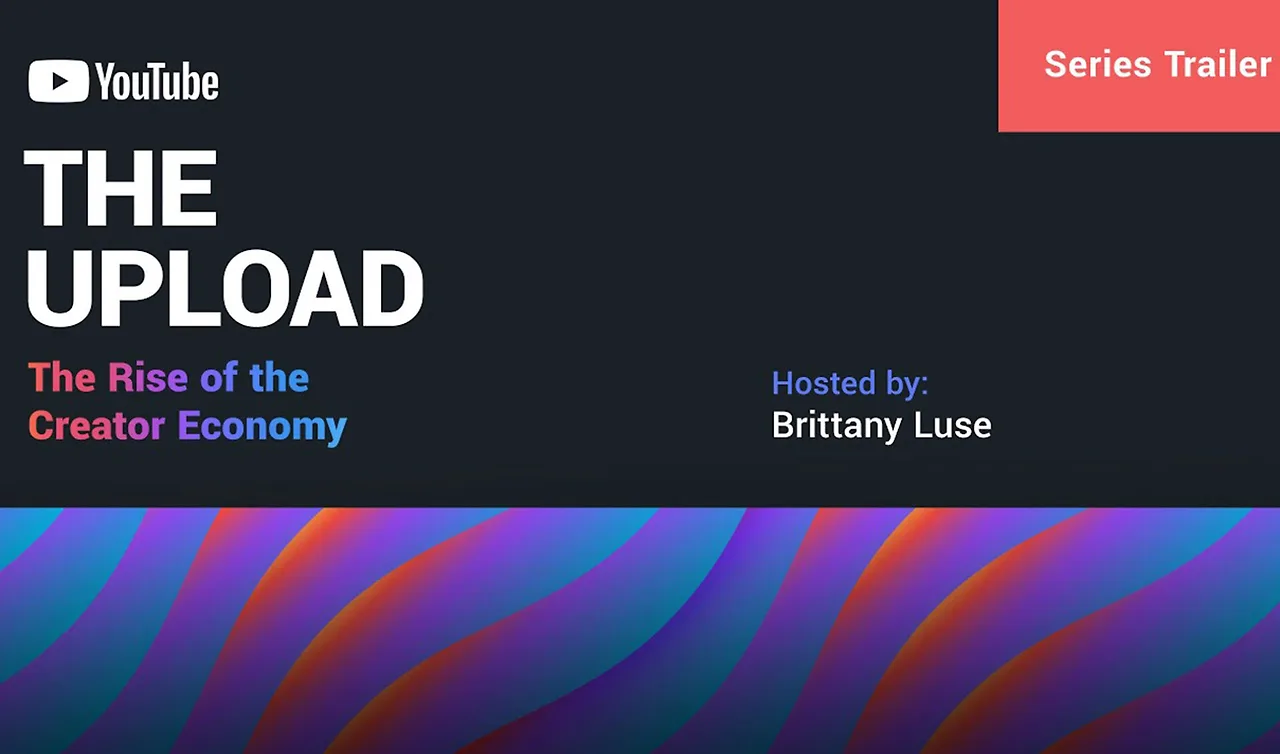 YouTube

Series Trailer

THE UPLOAD

The Rise of the Creator Economy

Hosted by:
Brittany Luse